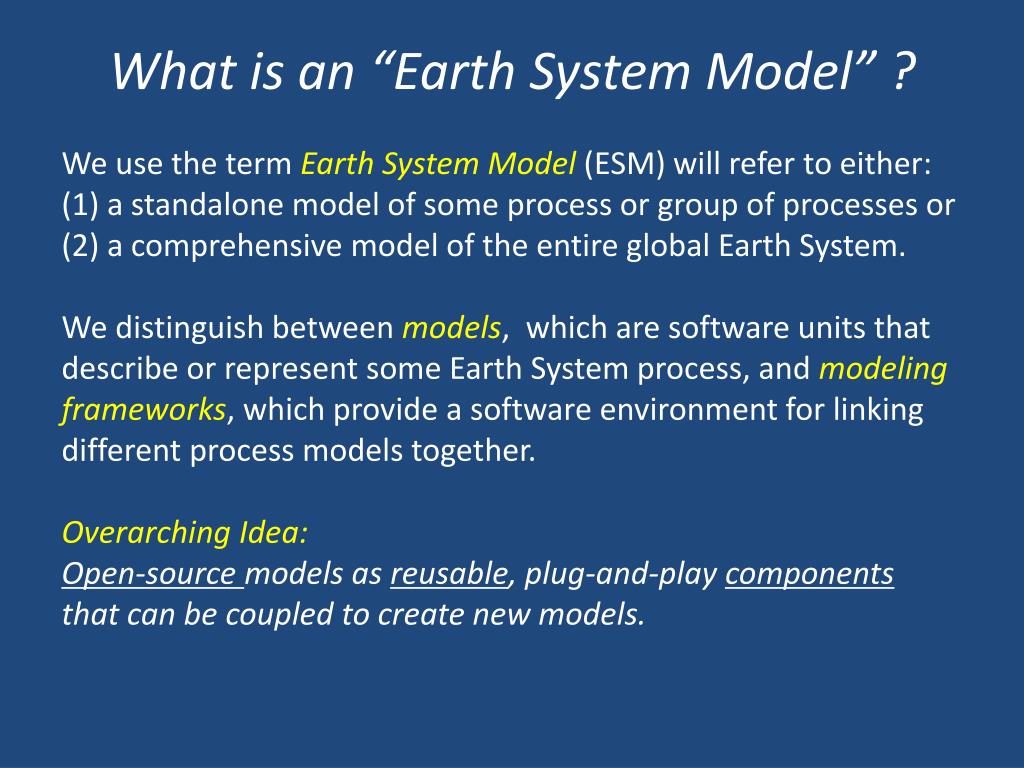 What is an “Earth System Model” ?

We use the term Earth System Model (ESM) will refer to either:
(1) a standalone model of some process or group of processes or
(2) a comprehensive model of the entire global Earth System.

We distinguish between models, which are software units that describe or represent some Earth System process, and modeling frameworks, which provide a software environment for linking different process models together.

Overarching Idea:
Open-source models as reusable, plug-and-play components that can be coupled to create new models.